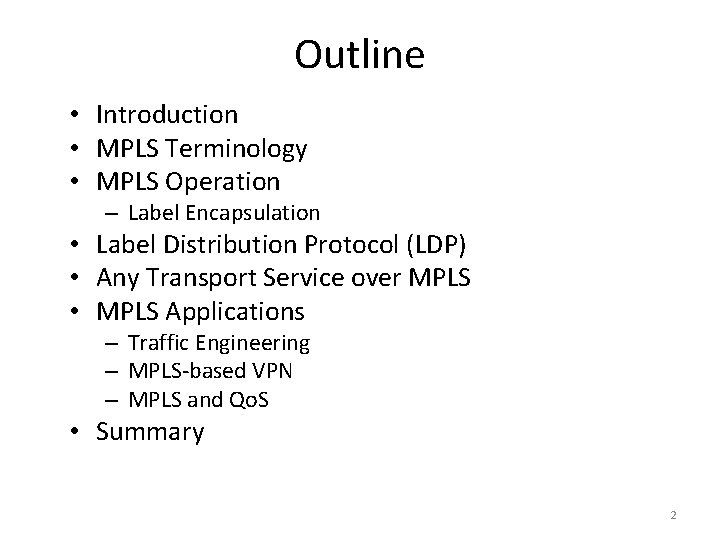 Outline

• Introduction
• MPLS Terminology
• MPLS Operation
 – Label Encapsulation
• Label Distribution Protocol (LDP)
• Any Transport Service over MPLS
• MPLS Applications
 – Traffic Engineering
 – MPLS-based VPN
 – MPLS and QoS
• Summary

2